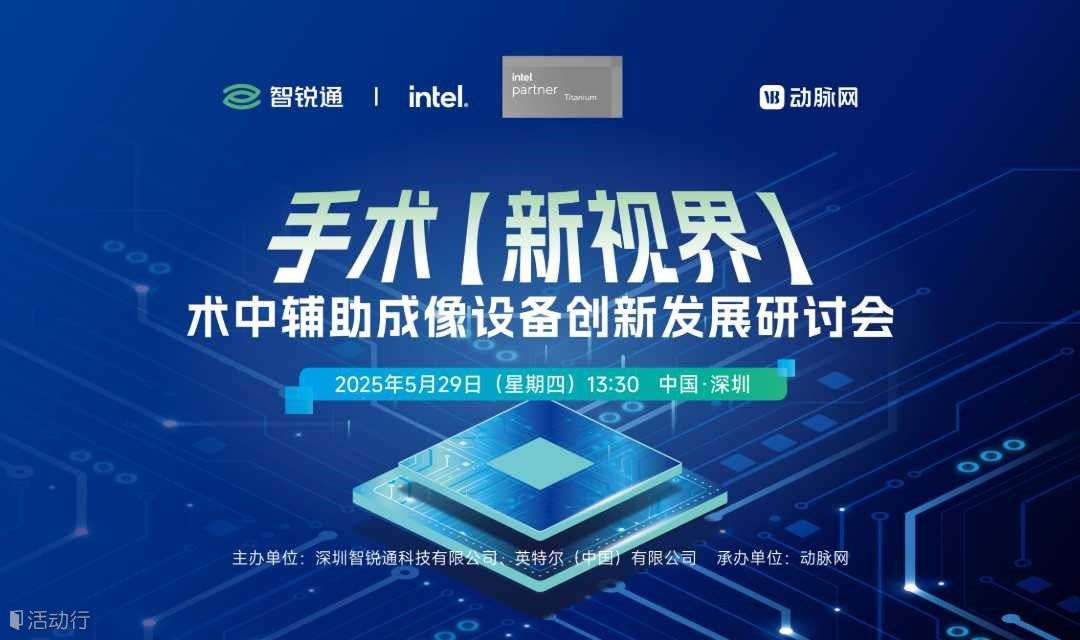 智锐通 | intel.

intel partner Titanium

动脉网

手术【新视界】

术中辅助成像设备创新发展研讨会

2025年5月29日（星期四）13:30 中国·深圳

主办单位：深圳智锐通科技有限公司、英特尔（中国）有限公司 承办单位：动脉网

活动行